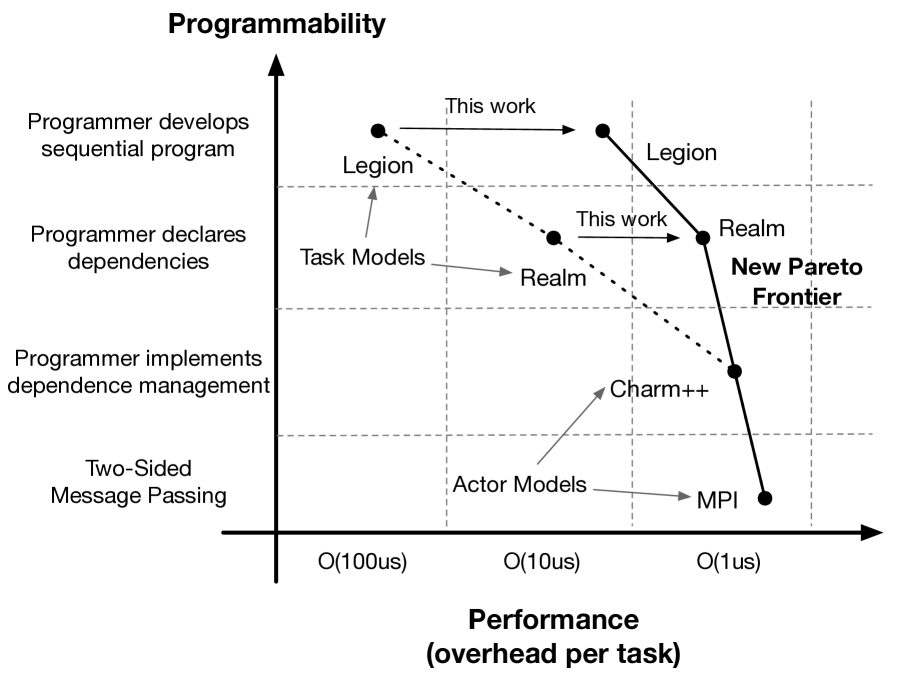 Programmability

Programmer develops sequential program

Programmer declares dependencies

Programmer implements dependence management

Two-Sided Message Passing

This work

Legion

Legion

This work

Realm

Task Models

Realm

New Pareto Frontier

Charm++

Actor Models

MPI

O(100us)

O(10us)

O(1us)

Performance (overhead per task)